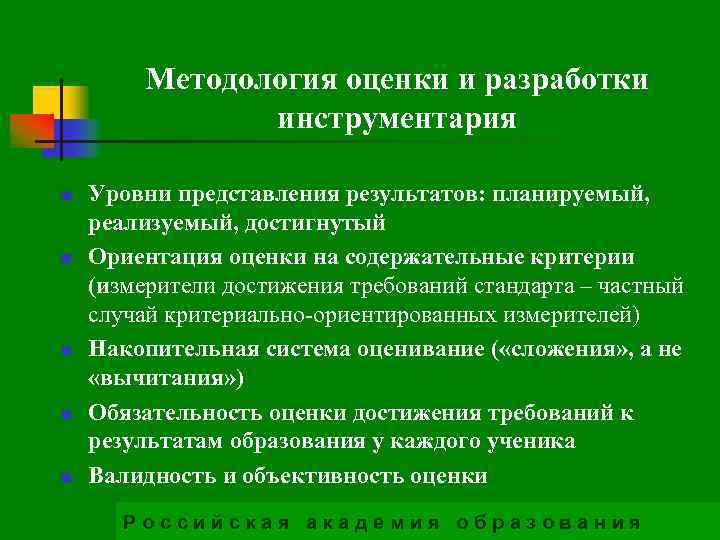 Методология оценки и разработки инструментария

Уровни представления результатов: планируемый, реализуемый, достигнутый

Ориентация оценки на содержательные критерии (измерители достижения требований стандарта – частный случай критериально-ориентированных измерителей)

Накопительная система оценивание («сложения», а не «вычитания»)

Обязательность оценки достижения требований к результатам образования у каждого ученика

Валидность и объективность оценки

Российская академия образования